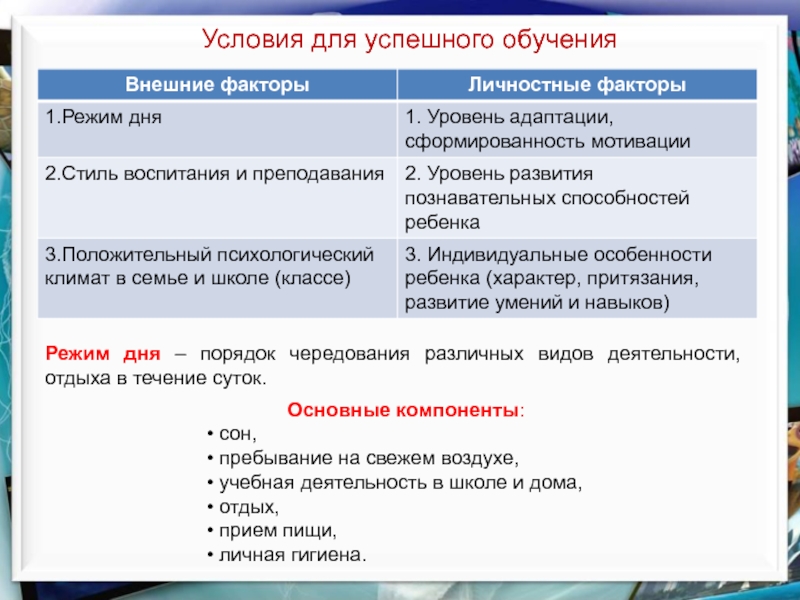 Условия для успешного обучения

| Внешние факторы | Личностные факторы |
|---|---|
| 1.Режим дня | 1. Уровень адаптации, сформированность мотивации |
| 2.Стиль воспитания и преподавания | 2. Уровень развития познавательных способностей ребенка |
| 3.Положительный психологический климат в семье и школе (классе) | 3. Индивидуальные особенности ребенка (характер, притязания, развитие умений и навыков) |

Режим дня – порядок чередования различных видов деятельности, отдыха в течение суток.

Основные компоненты:
• сон,
• пребывание на свежем воздухе,
• учебная деятельность в школе и дома,
• отдых,
• прием пищи,
• личная гигиена.